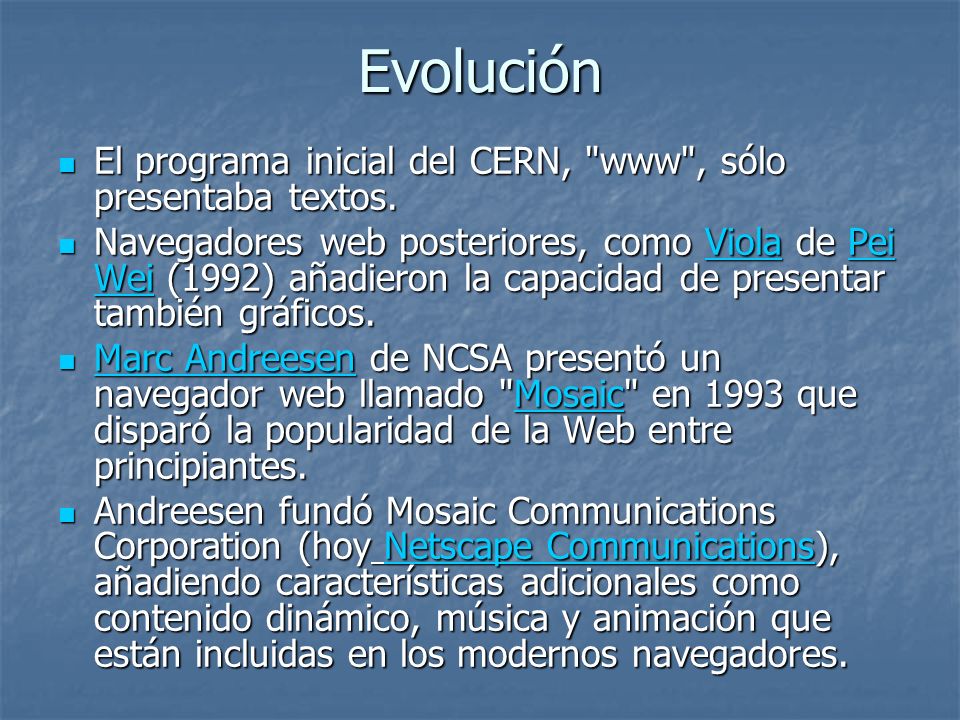 Evolución

El programa inicial del CERN, "www", sólo presentaba textos.

Navegadores web posteriores, como Viola de Pei Wei (1992) añadieron la capacidad de presentar también gráficos.

Marc Andreesen de NCSA presentó un navegador web llamado "Mosaic" en 1993 que disparó la popularidad de la Web entre principiantes.

Andreesen fundó Mosaic Communications Corporation (hoy Netscape Communications), añadiendo características adicionales como contenido dinámico, música y animación que están incluidas en los modernos navegadores.